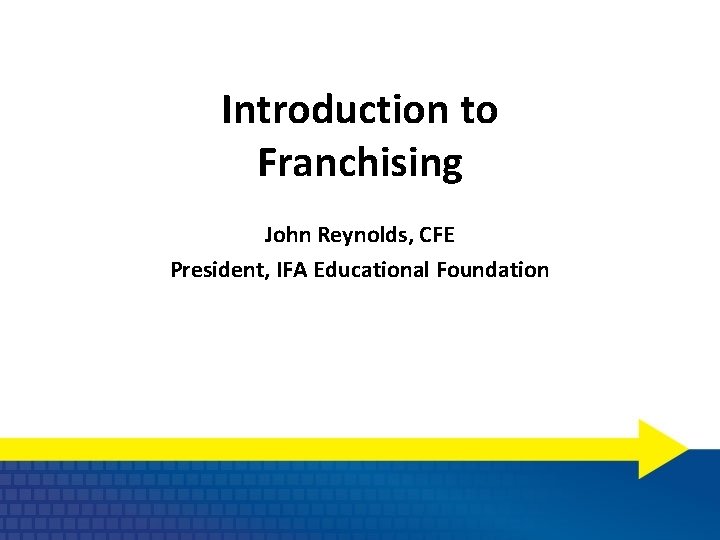 Introduction to Franchising

John Reynolds, CFE
President, IFA Educational Foundation